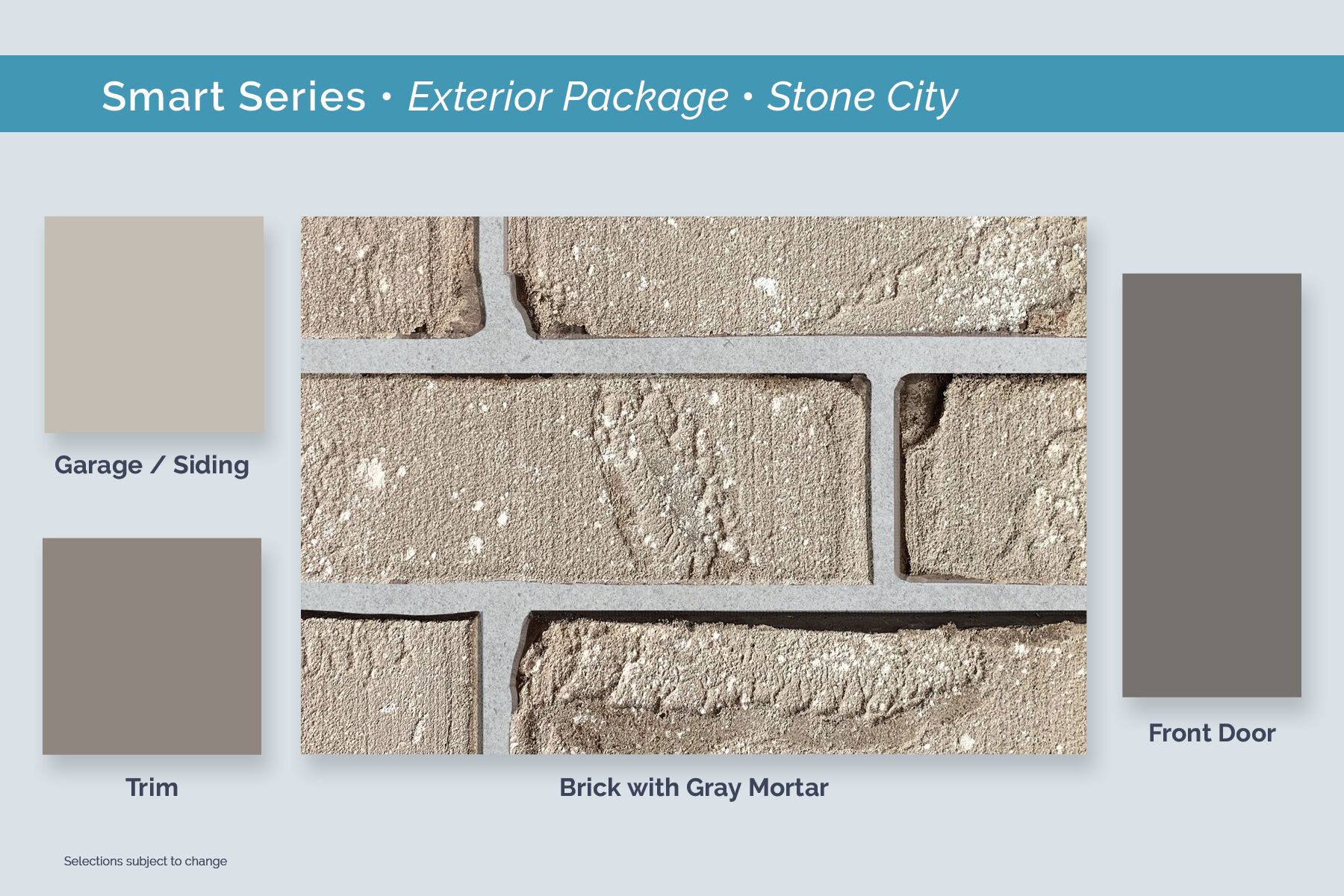 Smart Series • Exterior Package • Stone City

Garage / Siding

Trim

Brick with Gray Mortar

Front Door

Selections subject to change